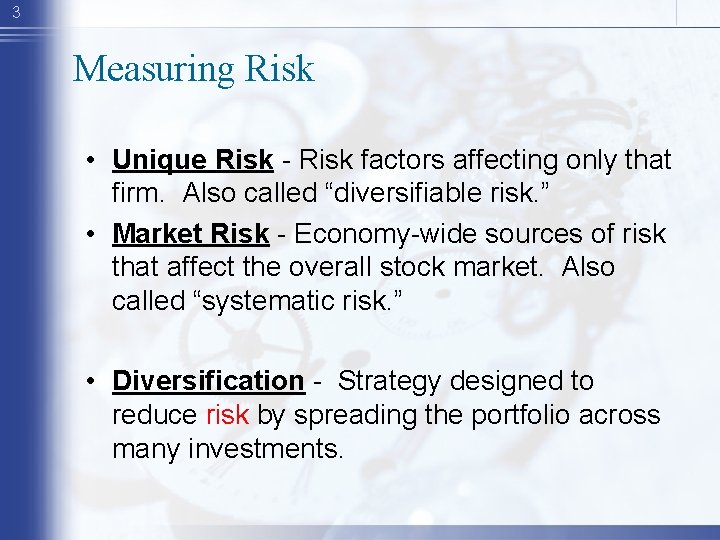 3

Measuring Risk

• Unique Risk - Risk factors affecting only that firm. Also called “diversifiable risk.”

• Market Risk - Economy-wide sources of risk that affect the overall stock market. Also called “systematic risk.”

• Diversification - Strategy designed to reduce risk by spreading the portfolio across many investments.